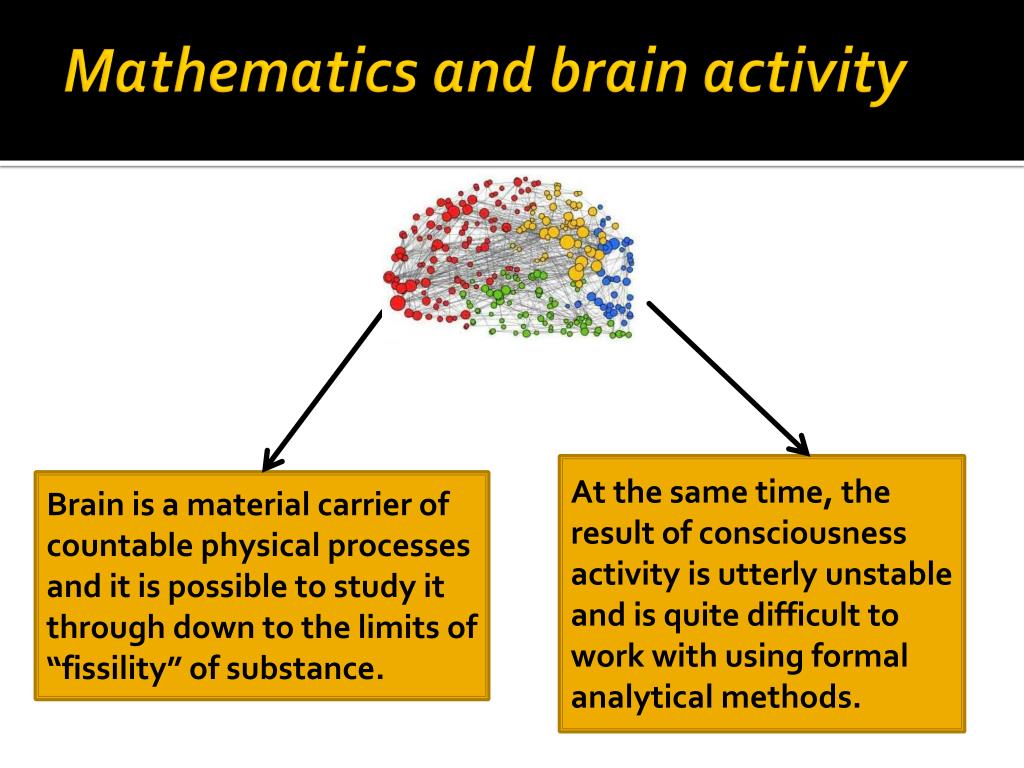 Mathematics and brain activity

Brain is a material carrier of countable physical processes and it is possible to study it through down to the limits of “fissility” of substance.

At the same time, the result of consciousness activity is utterly unstable and is quite difficult to work with using formal analytical methods.